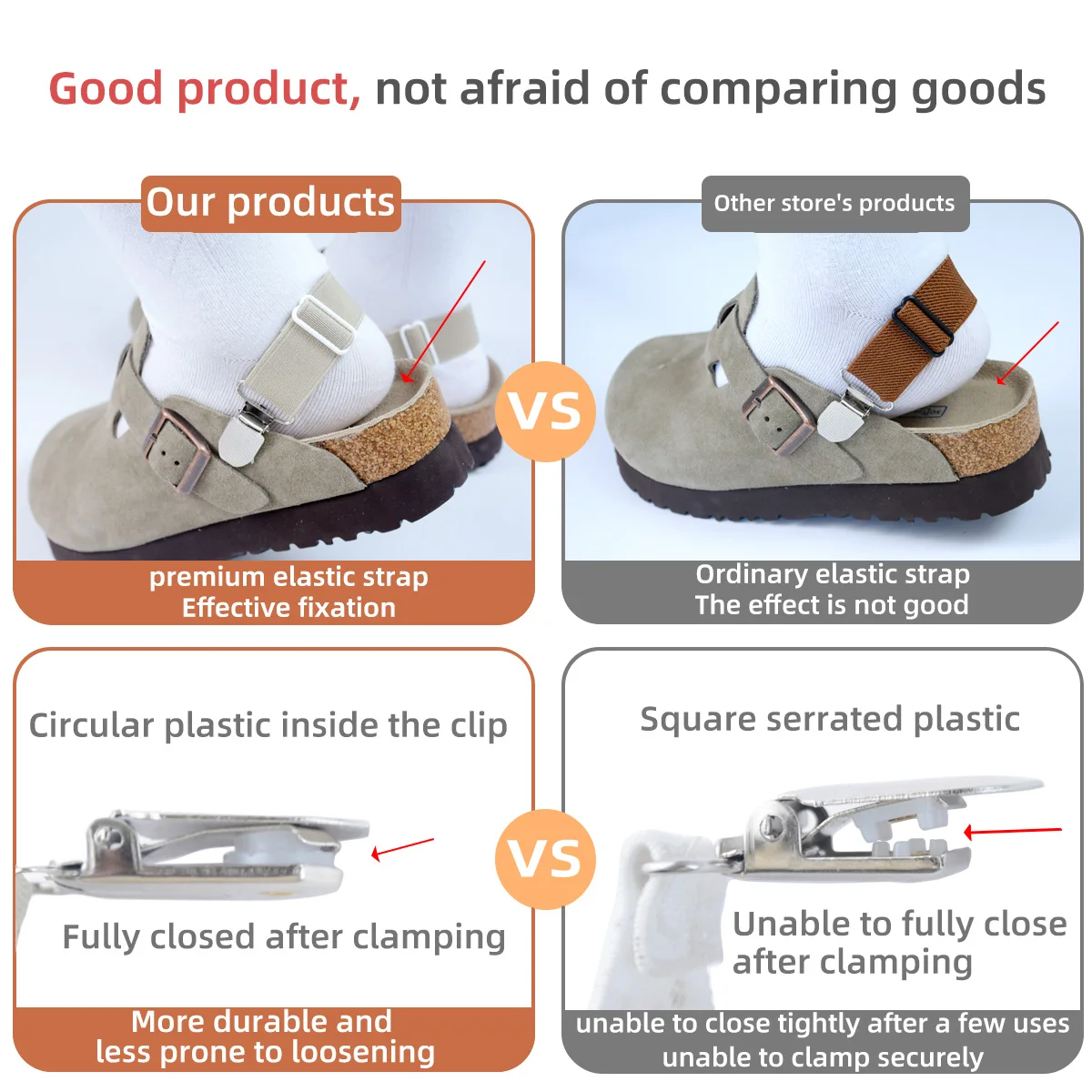 Good product, not afraid of comparing goods

Our products

premium elastic strap
Effective fixation

VS

Other store's products

Ordinary elastic strap
The effect is not good

Circular plastic inside the clip

Fully closed after clamping

More durable and
less prone to loosening

VS

Square serrated plastic

Unable to fully close after clamping

unable to close tightly after a few uses
unable to clamp securely